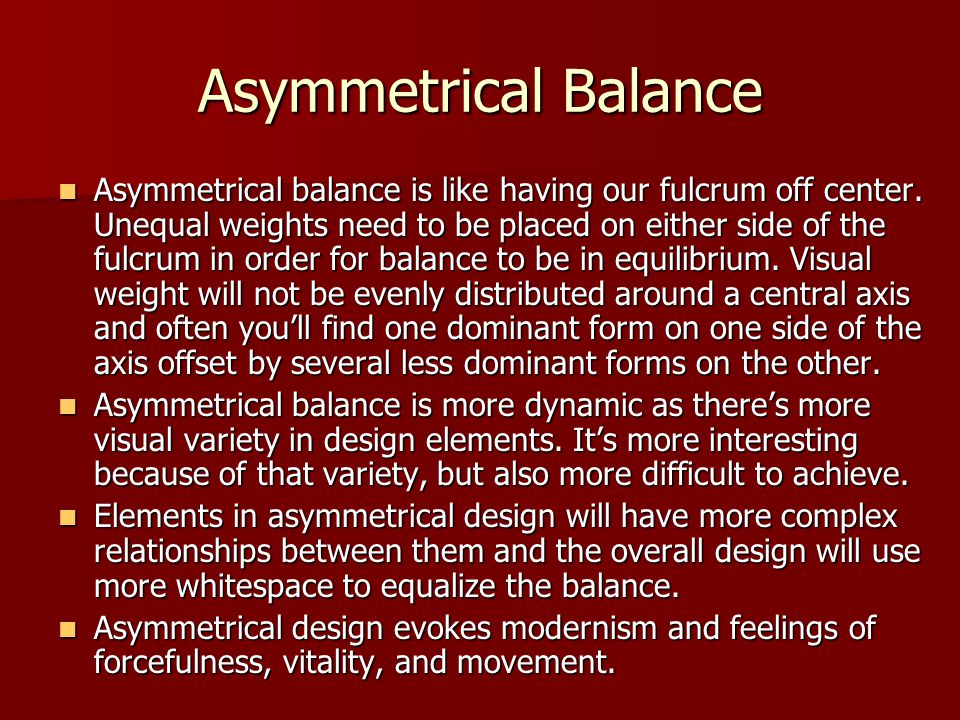 Asymmetrical Balance

- Asymmetrical balance is like having our fulcrum off center. Unequal weights need to be placed on either side of the fulcrum in order for balance to be in equilibrium. Visual weight will not be evenly distributed around a central axis and often you'll find one dominant form on one side of the axis offset by several less dominant forms on the other.
- Asymmetrical balance is more dynamic as there's more visual variety in design elements. It's more interesting because of that variety, but also more difficult to achieve.
- Elements in asymmetrical design will have more complex relationships between them and the overall design will use more whitespace to equalize the balance.
- Asymmetrical design evokes modernism and feelings of forcefulness, vitality, and movement.